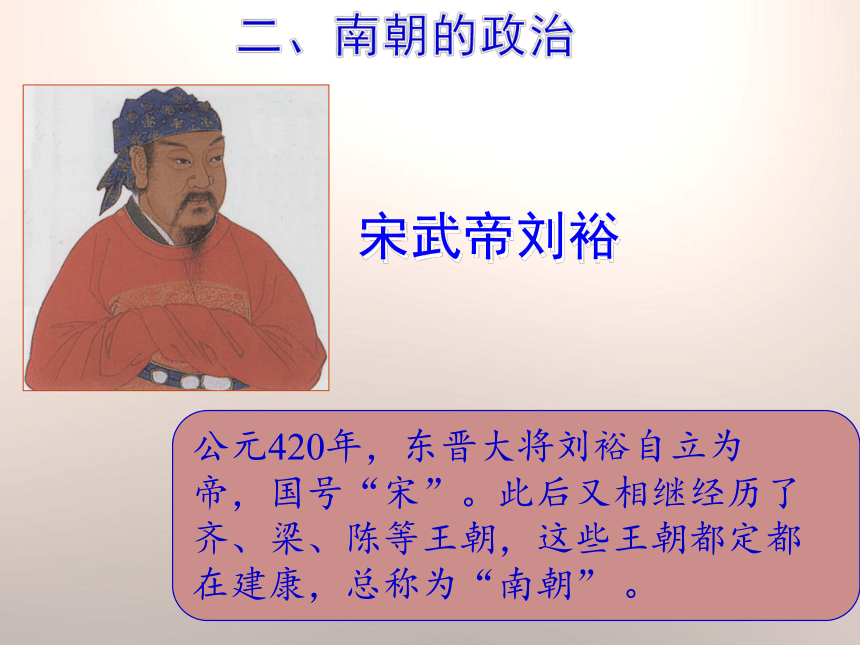 二、南朝的政治

宋武帝刘裕

公元420年，东晋大将刘裕自立为帝，国号“宋”。此后又相继经历了齐、梁、陈等王朝，这些王朝都定都在建康，总称为“南朝”。